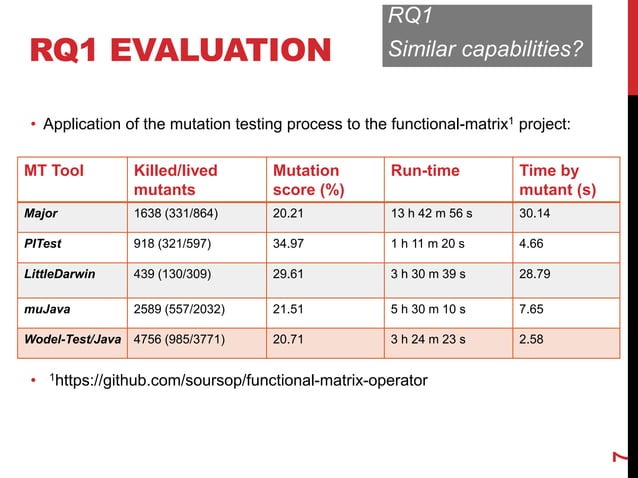 RQ1 EVALUATION

RQ1
Similar capabilities?

• Application of the mutation testing process to the functional-matrix$^1$ project:

| MT Tool | Killed/lived mutants | Mutation score (%) | Run-time | Time by mutant (s) |
|---|---|---|---|---|
| Major | 1638 (331/864) | 20.21 | 13 h 42 m 56 s | 30.14 |
| PITest | 918 (321/597) | 34.97 | 1 h 11 m 20 s | 4.66 |
| LittleDarwin | 439 (130/309) | 29.61 | 3 h 30 m 39 s | 28.79 |
| muJava | 2589 (557/2032) | 21.51 | 5 h 30 m 10 s | 7.65 |
| Wodel-Test/Java | 4756 (985/3771) | 20.71 | 3 h 24 m 23 s | 2.58 |

• $^1$https://github.com/soursop/functional-matrix-operator

7